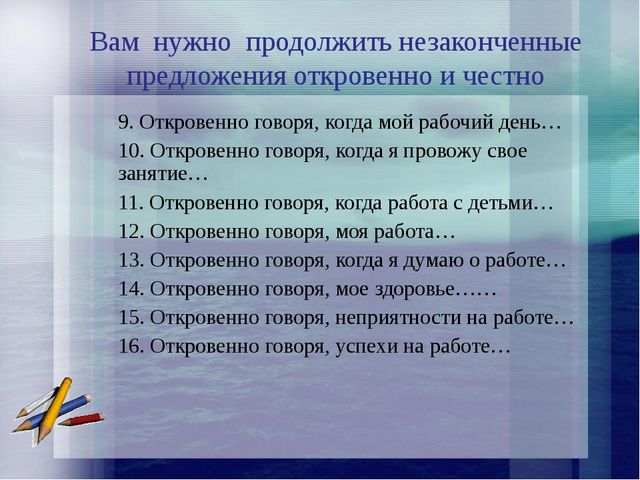 Вам нужно продолжить незаконченные предложения откровенно и честно

9. Откровенно говоря, когда мой рабочий день…
10. Откровенно говоря, когда я провожу свое занятие…
11. Откровенно говоря, когда работа с детьми…
12. Откровенно говоря, моя работа…
13. Откровенно говоря, когда я думаю о работе…
14. Откровенно говоря, мое здоровье……
15. Откровенно говоря, неприятности на работе…
16. Откровенно говоря, успехи на работе…